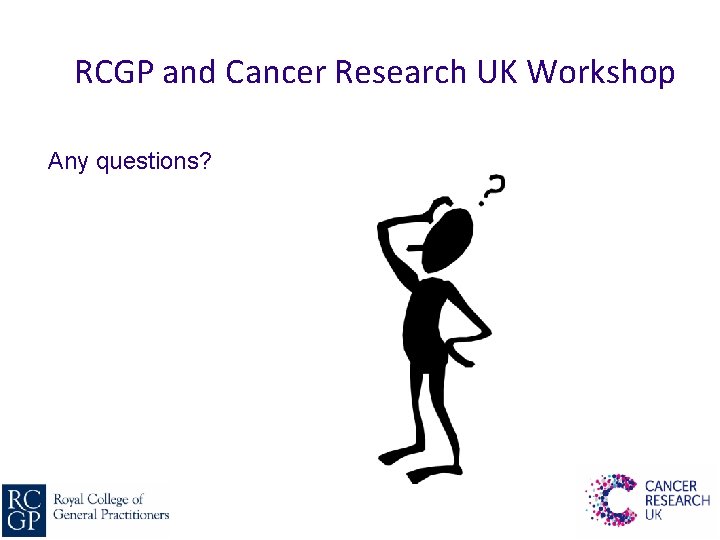 RCGP and Cancer Research UK Workshop

Any questions?

?

RC
GP
Royal College of
General Practitioners

CANCER
RESEARCH
UK